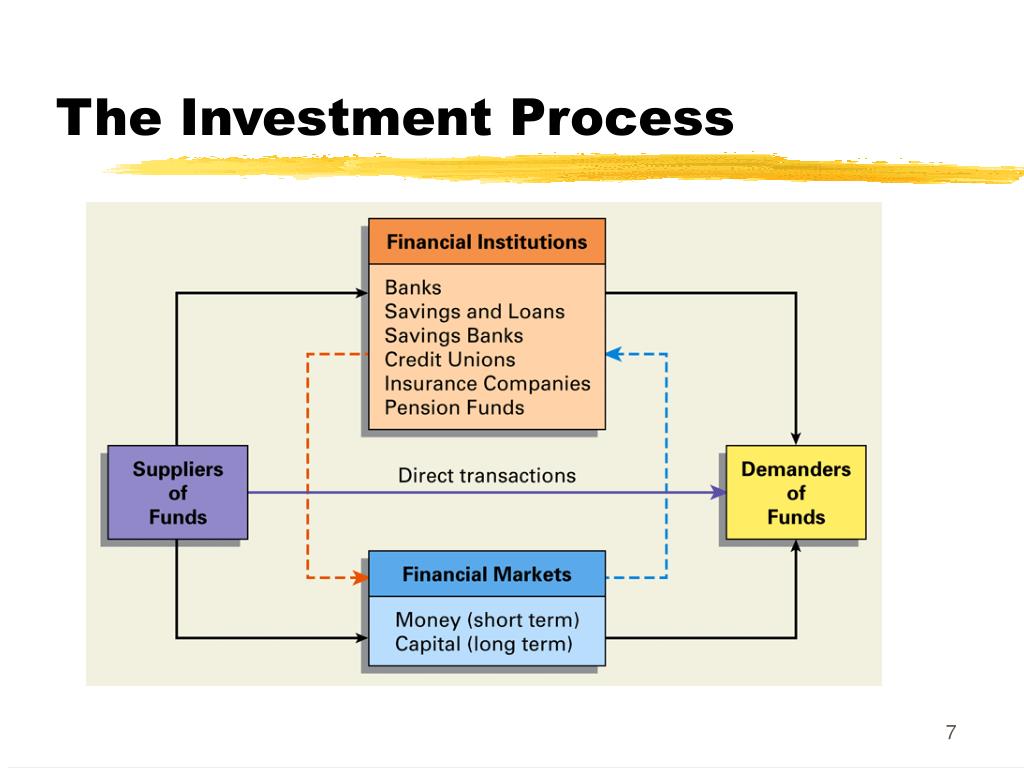 The Investment Process

Financial Institutions

Banks
Savings and Loans
Savings Banks
Credit Unions
Insurance Companies
Pension Funds

Suppliers of Funds

Direct transactions

Demanders of Funds

Financial Markets

Money (short term)
Capital (long term)

7